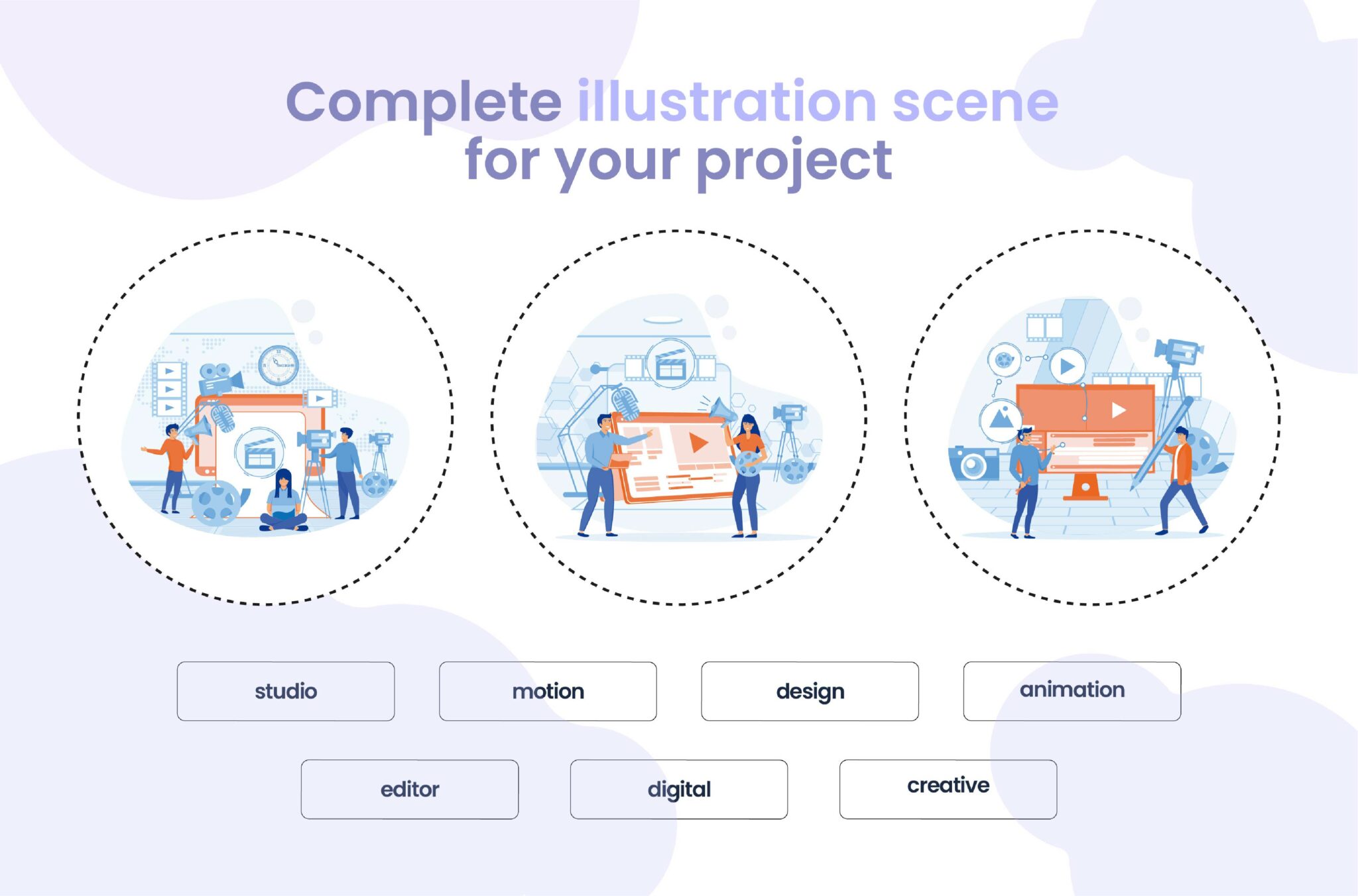 Complete illustration scene for your project

studio

motion

design

animation

editor

digital

creative